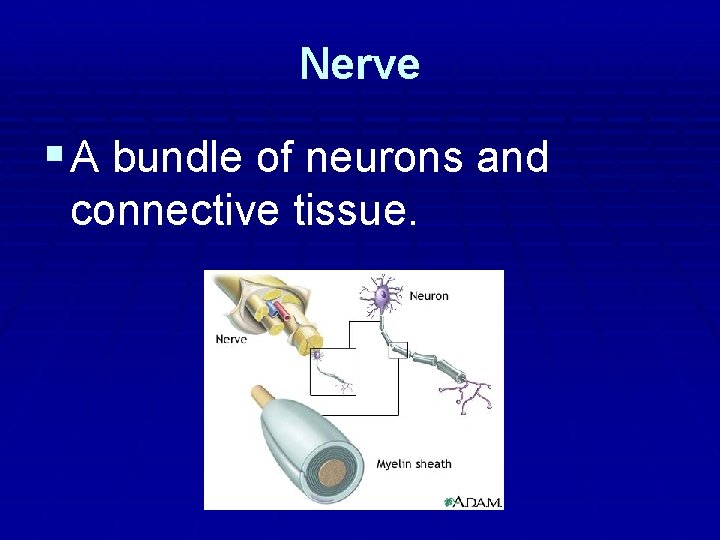 Nerve

▪ A bundle of neurons and connective tissue.

Neuron

Nerve

Myelin sheath

A.D.A.M.